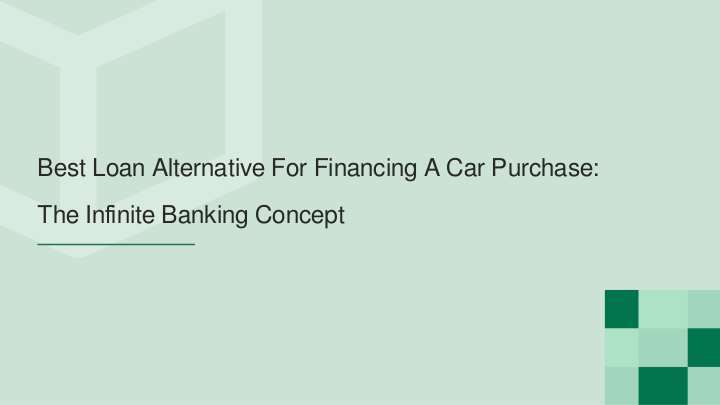 Best Loan Alternative For Financing A Car Purchase:

The Infinite Banking Concept